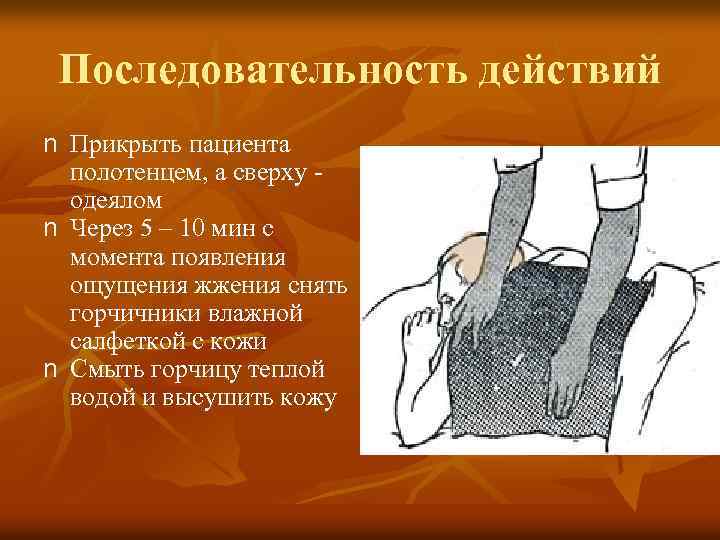 Последовательность действий

n Прикрыть пациента полотенцем, а сверху - одеялом
n Через 5 – 10 мин с момента появления ощущения жжения снять горчичники влажной салфеткой с кожи
n Смыть горчицу теплой водой и высушить кожу